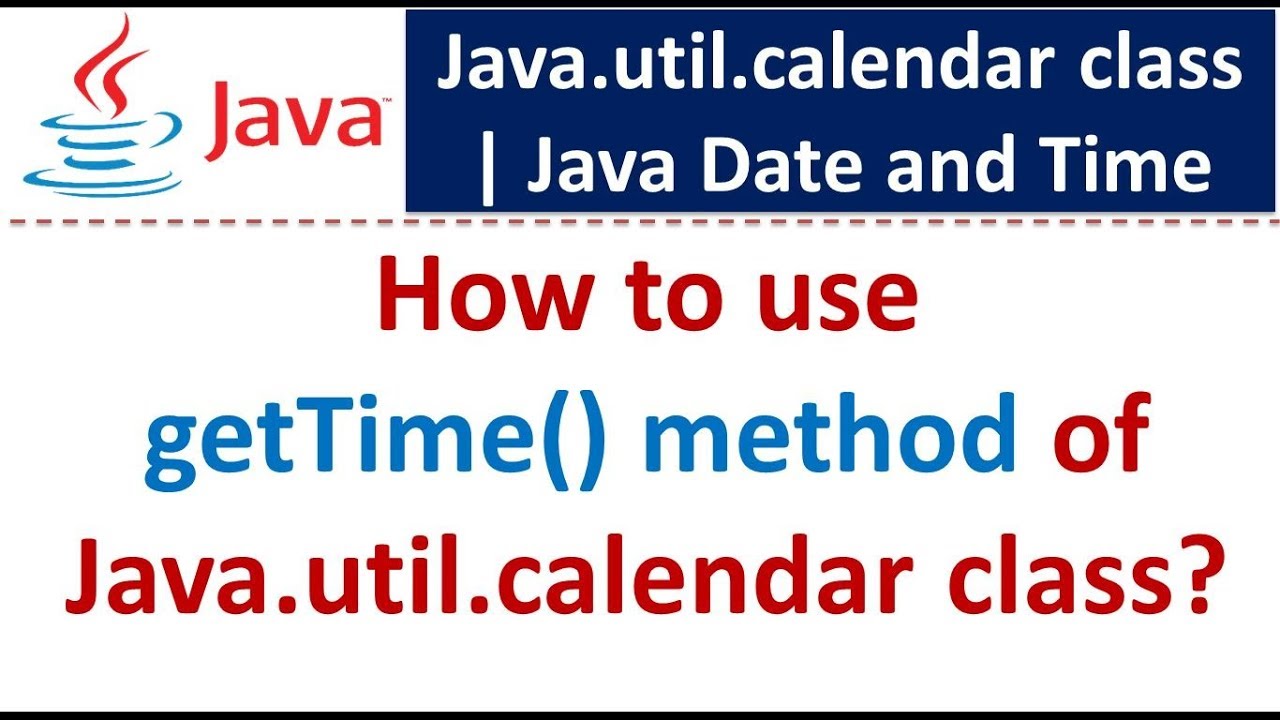 Java

Java.util.calendar class | Java Date and Time

How to use getTime() method of Java.util.calendar class?